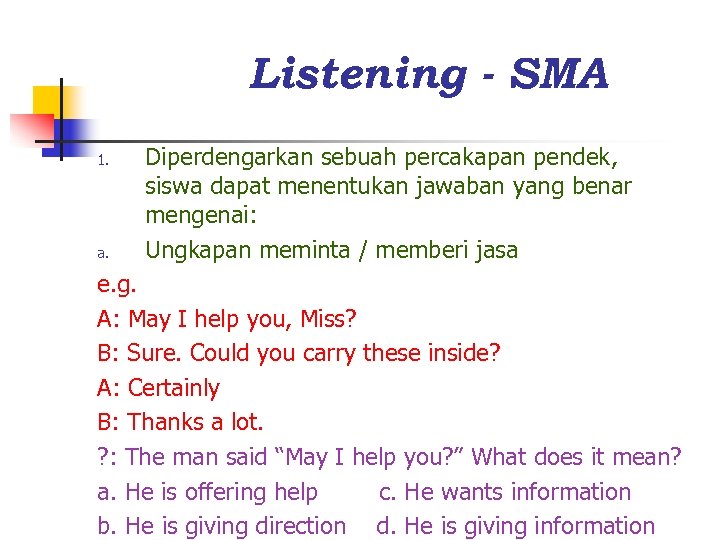 Listening - SMA

1. Diperdengarkan sebuah percakapan pendek, siswa dapat menentukan jawaban yang benar mengenai:

a. Ungkapan meminta / memberi jasa

e.g.

A: May I help you, Miss?

B: Sure. Could you carry these inside?

A: Certainly

B: Thanks a lot.

?: The man said “May I help you?” What does it mean?

a. He is offering help c. He wants information

b. He is giving direction d. He is giving information